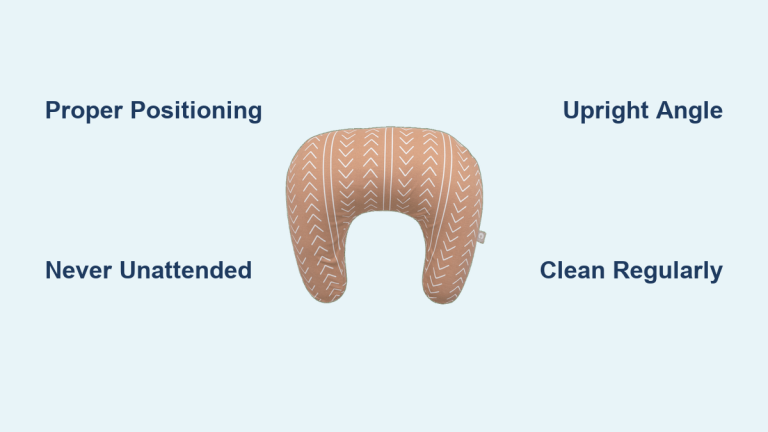 Proper Positioning

Upright Angle

Never Unattended

Clean Regularly